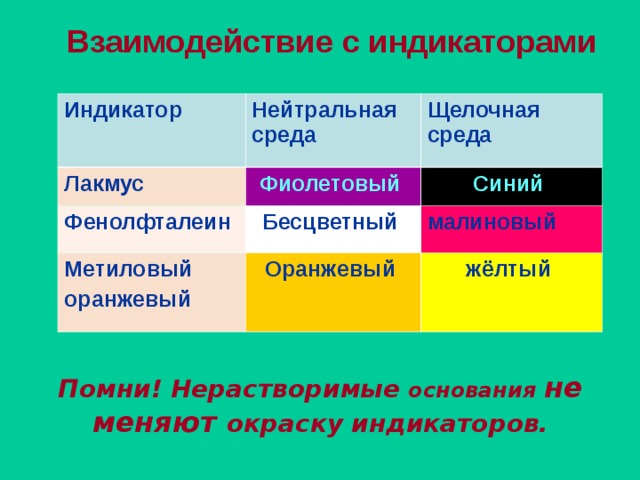 Взаимодействие с индикаторами

| Индикатор | Нейтральная среда | Щелочная среда |
|---|---|---|
| Лакмус | Фиолетовый | Синий |
| Фенолфталеин | Бесцветный | малиновый |
| Метиловый оранжевый | Оранжевый | жёлтый |

Помни! Нерастворимые основания не меняют окраску индикаторов.